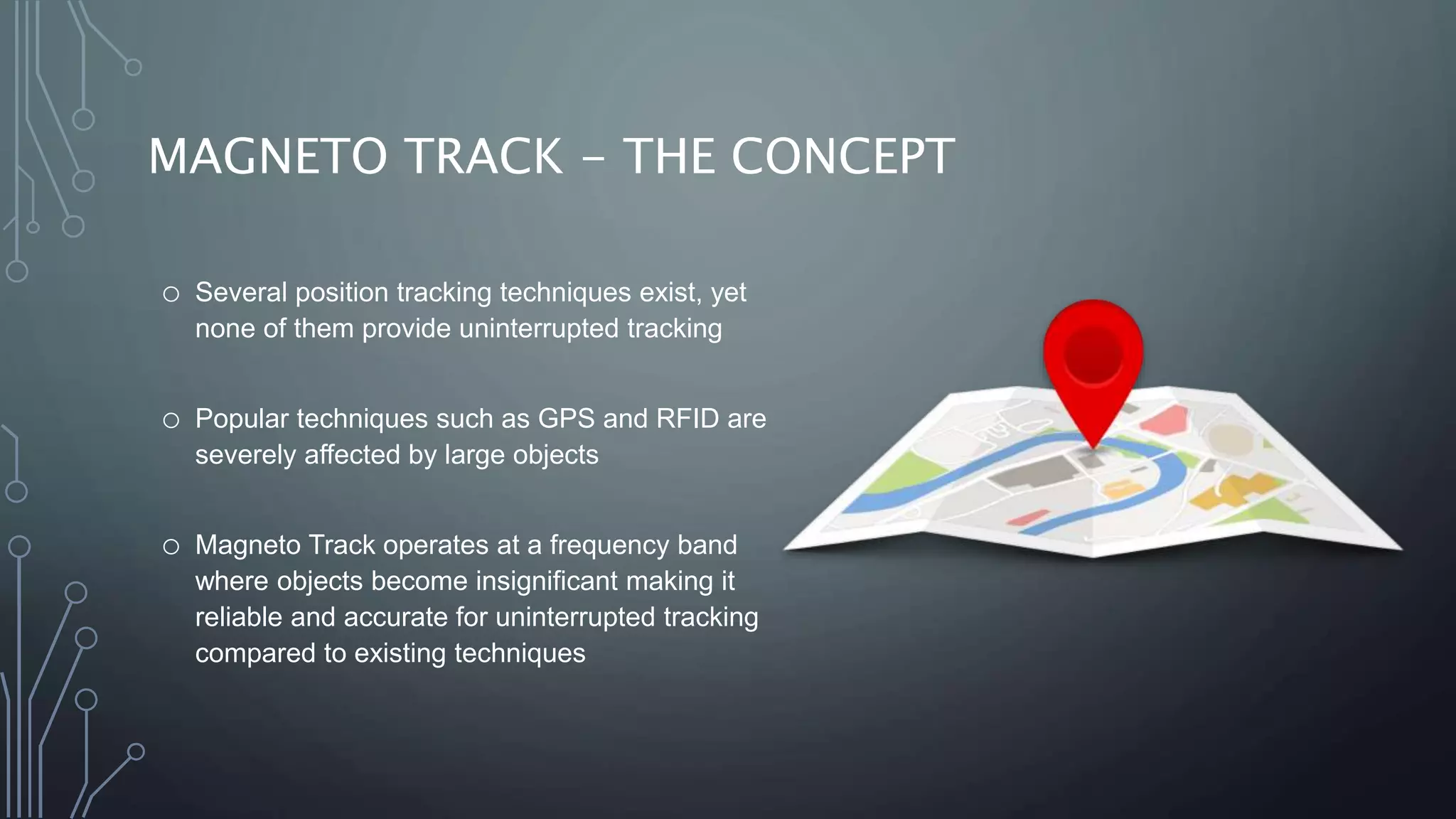 MAGNETO TRACK – THE CONCEPT

○ Several position tracking techniques exist, yet none of them provide uninterrupted tracking

○ Popular techniques such as GPS and RFID are severely affected by large objects

○ Magneto Track operates at a frequency band where objects become insignificant making it reliable and accurate for uninterrupted tracking compared to existing techniques